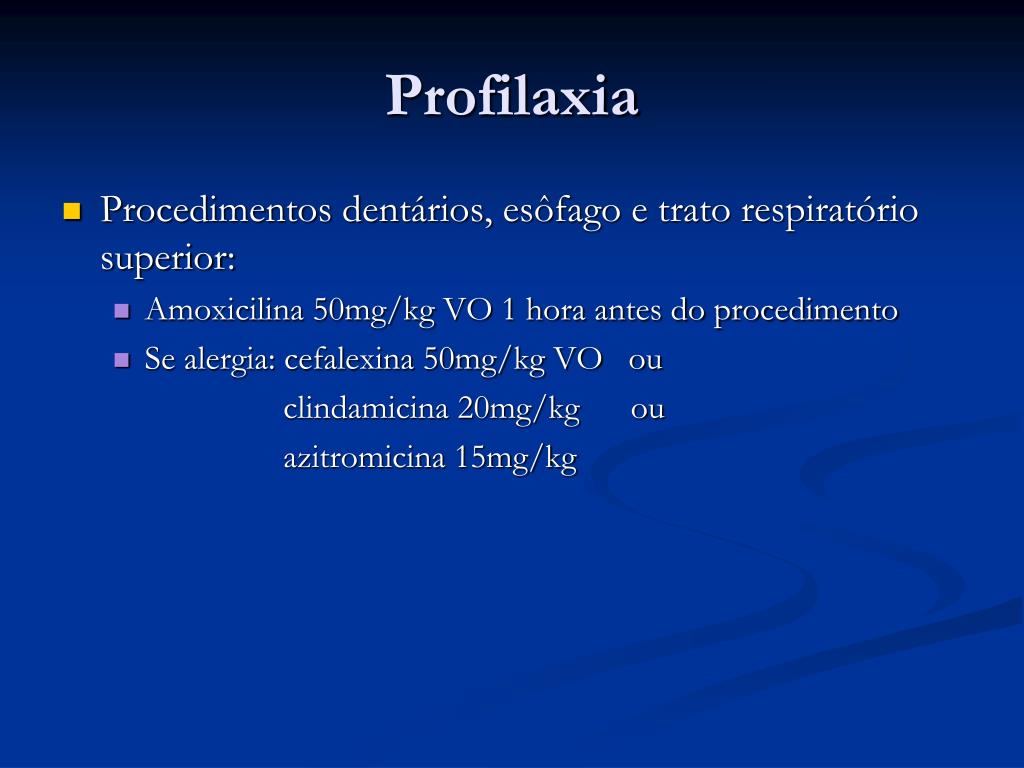 Profilaxia

Procedimentos dentários, esôfago e trato respiratório superior:

Amoxicilina 50mg/kg VO 1 hora antes do procedimento

Se alergia: cefalexina 50mg/kg VO ou
clindamicina 20mg/kg ou
azitromicina 15mg/kg